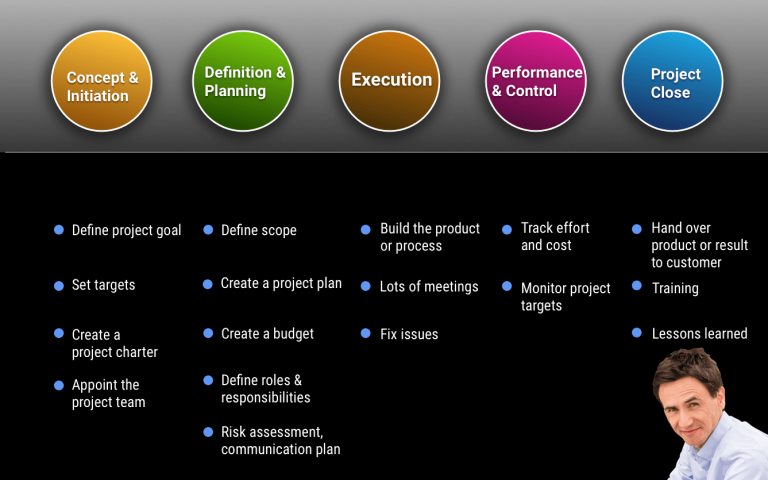 Concept & Initiation

Definition & Planning

Execution

Performance & Control

Project Close

- Define project goal
- Set targets
- Create a project charter
- Appoint the project team

- Define scope
- Create a project plan
- Create a budget
- Define roles & responsibilities
- Risk assessment, communication plan

- Build the product or process
- Lots of meetings
- Fix issues

- Track effort and cost
- Monitor project targets

- Hand over product or result to customer
- Training
- Lessons learned